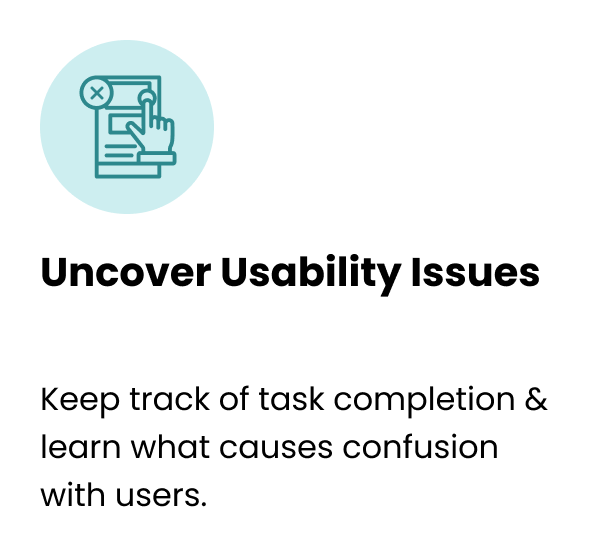 Uncover Usability Issues

Keep track of task completion & learn what causes confusion with users.